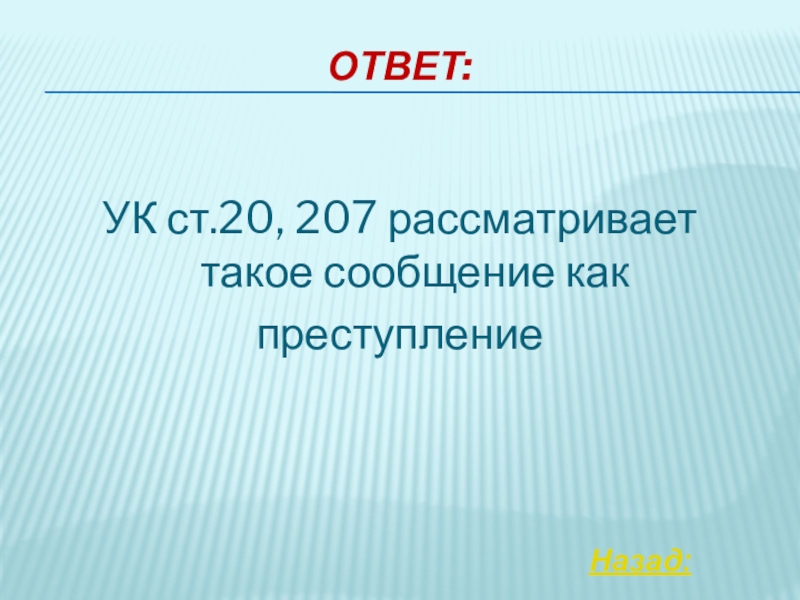 ОТВЕТ:

УК ст.20, 207 рассматривает такое сообщение как преступление

Назад: